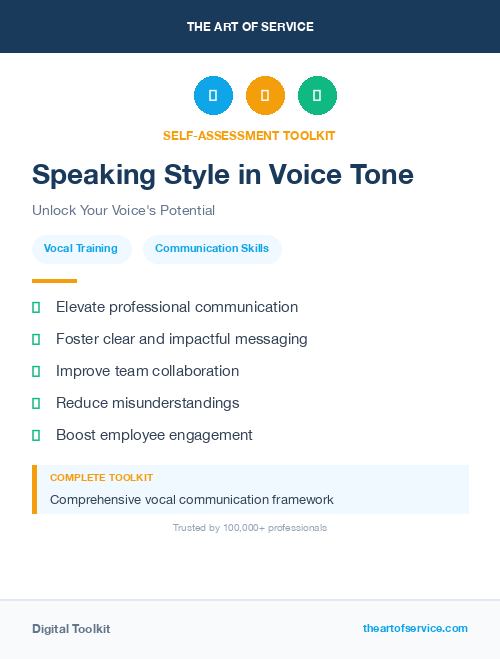 THE ART OF SERVICE

SELF-ASSESSMENT TOOLKIT

Speaking Style in Voice Tone

Unlock Your Voice's Potential

Vocal Training

Communication Skills

Elevate professional communication

Foster clear and impactful messaging

Improve team collaboration

Reduce misunderstandings

Boost employee engagement

COMPLETE TOOLKIT

Comprehensive vocal communication framework

Trusted by 100,000+ professionals

Digital Toolkit

theartofservice.com